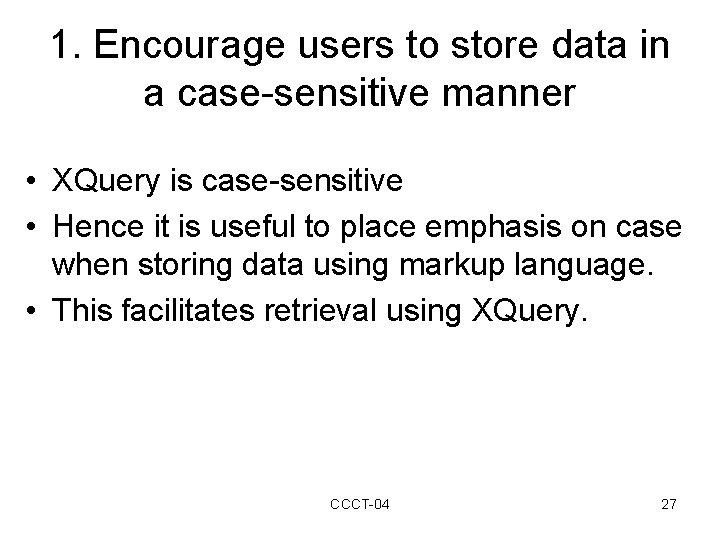 1. Encourage users to store data in a case-sensitive manner

• XQuery is case-sensitive
• Hence it is useful to place emphasis on case when storing data using markup language.
• This facilitates retrieval using XQuery.

CCCT-04

27